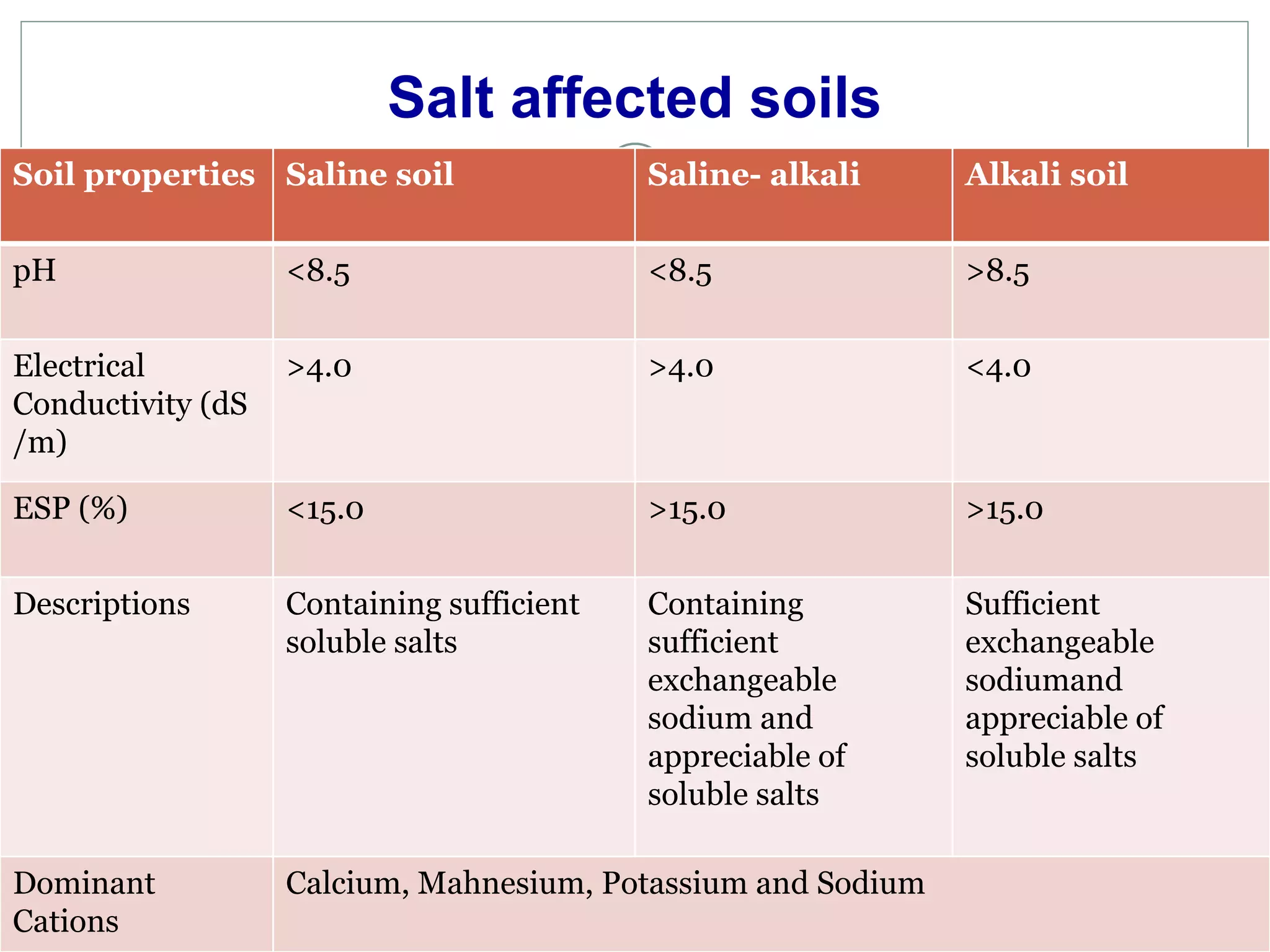 Salt affected soils

| Soil properties | Saline soil | Saline- alkali | Alkali soil |
|---|---|---|---|
| pH | <8.5 | <8.5 | >8.5 |
| Electrical Conductivity (dS /m) | >4.0 | >4.0 | <4.0 |
| ESP (%) | <15.0 | >15.0 | >15.0 |
| Descriptions | Containing sufficient soluble salts | Containing sufficient exchangeable sodium and appreciable of soluble salts | Sufficient exchangeable sodiumand appreciable of soluble salts |
| Dominant Cations | Calcium, Mahnesium, Potassium and Sodium | | |